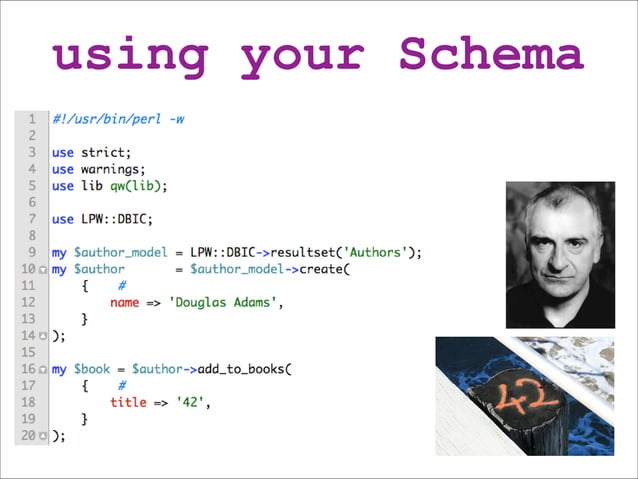 using your Schema

1 #!/usr/bin/perl -w
2
3 use strict;
4 use warnings;
5 use lib qw(lib);
6
7 use LPW::DBIC;
8
9 my $author_model = LPW::DBIC->resultset('Authors');
10 my $author       = $author_model->create(
11     {    #
12         name => 'Douglas Adams',
13     }
14 );
15
16 my $book = $author->add_to_books(
17     {    #
18         title => '42',
19     }
20 );

42